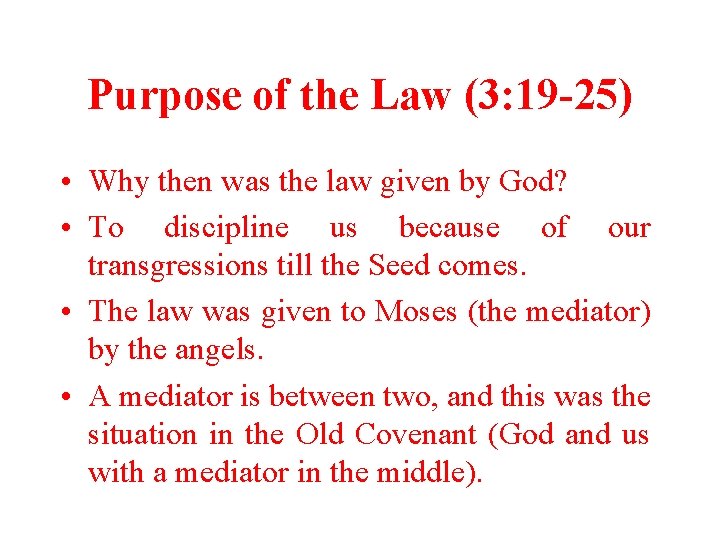 Purpose of the Law (3:19-25)

• Why then was the law given by God?
• To discipline us because of our transgressions till the Seed comes.
• The law was given to Moses (the mediator) by the angels.
• A mediator is between two, and this was the situation in the Old Covenant (God and us with a mediator in the middle).